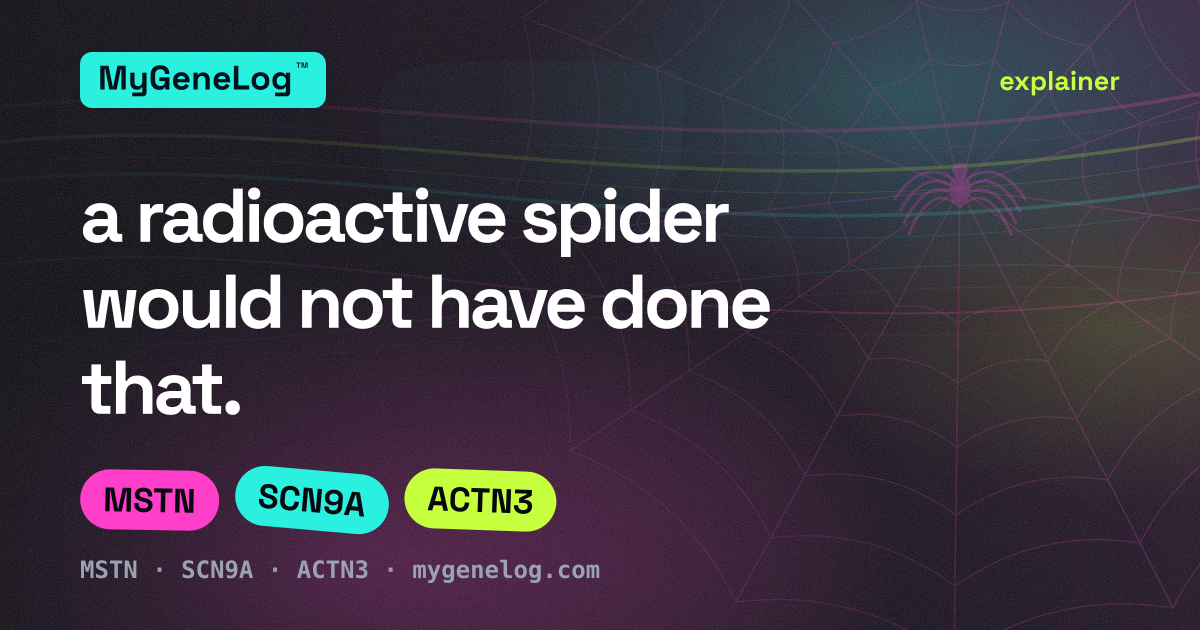 MyGeneLog™

explainer

a radioactive spider would not have done that.

MSTN

SCN9A

ACTN3

MSTN · SCN9A · ACTN3 · mygenelog.com